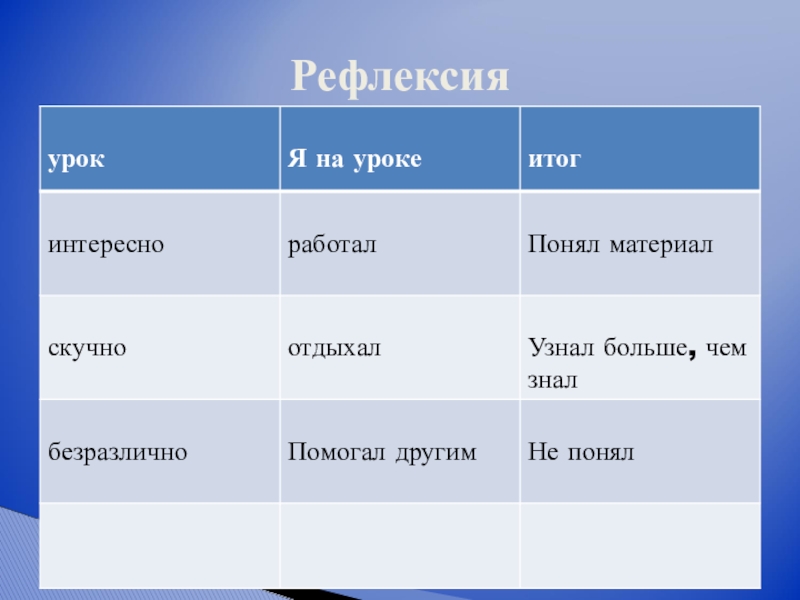 Рефлексия

| урок | Я на уроке | итог |
|---|---|---|
| интересно | работал | Понял материал |
| скучно | отдыхал | Узнал больше, чем знал |
| безразлично | Помогал другим | Не понял |
| | | |